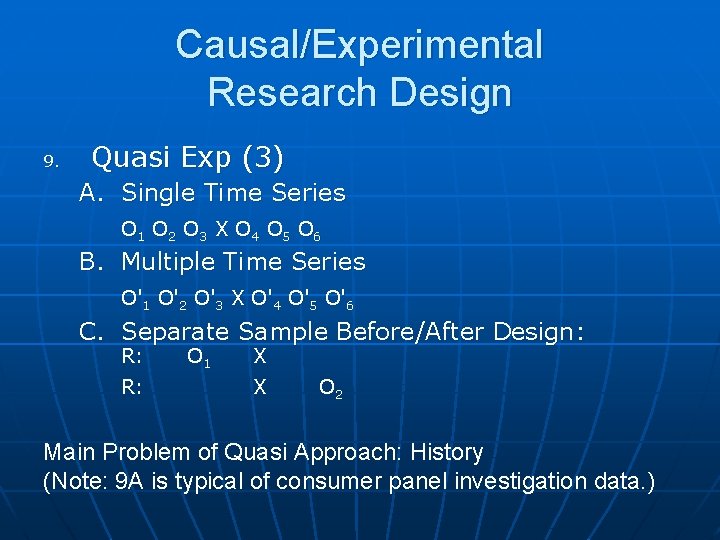 Causal/Experimental Research Design

9. Quasi Exp (3)

A. Single Time Series

$O_1$ $O_2$ $O_3$ X $O_4$ $O_5$ $O_6$

B. Multiple Time Series

$O'_1$ $O'_2$ $O'_3$ X $O'_4$ $O'_5$ $O'_6$

C. Separate Sample Before/After Design:

R: $O_1$ X

R: X $O_2$

Main Problem of Quasi Approach: History
(Note: 9A is typical of consumer panel investigation data.)